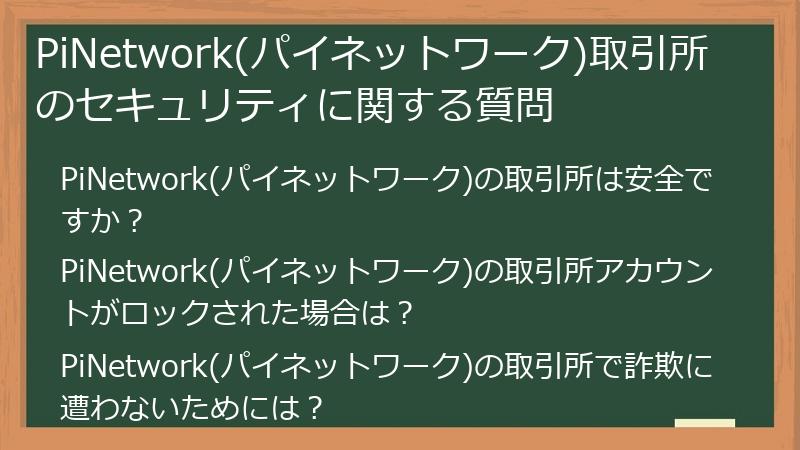 PiNetwork(パイネットワーク)取引所のセキュリティに関する質問

PiNetwork(パイネットワーク)の取引所は安全ですか？

PiNetwork(パイネットワーク)の取引所アカウントがロックされた場合は？

PiNetwork(パイネットワーク)の取引所で詐欺に遭わないためには？